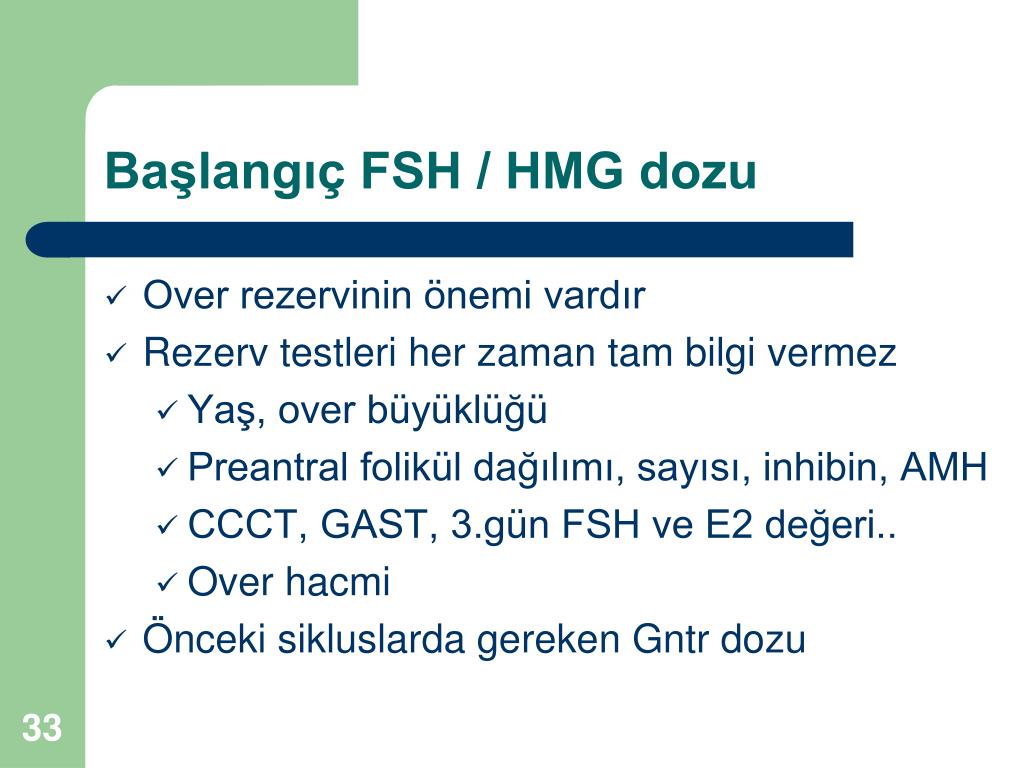 Başlangıç FSH / HMG dozu

✓ Over rezervinin önemi vardır
✓ Rezerv testleri her zaman tam bilgi vermez
✓ Yaş, over büyüklüğü
✓ Preantral folikül dağılımı, sayısı, inhibin, AMH
✓ CCCT, GAST, 3.gün FSH ve E2 değeri..
✓ Over hacmi
✓ Önceki sikluslarda gereken Gntr dozu

33